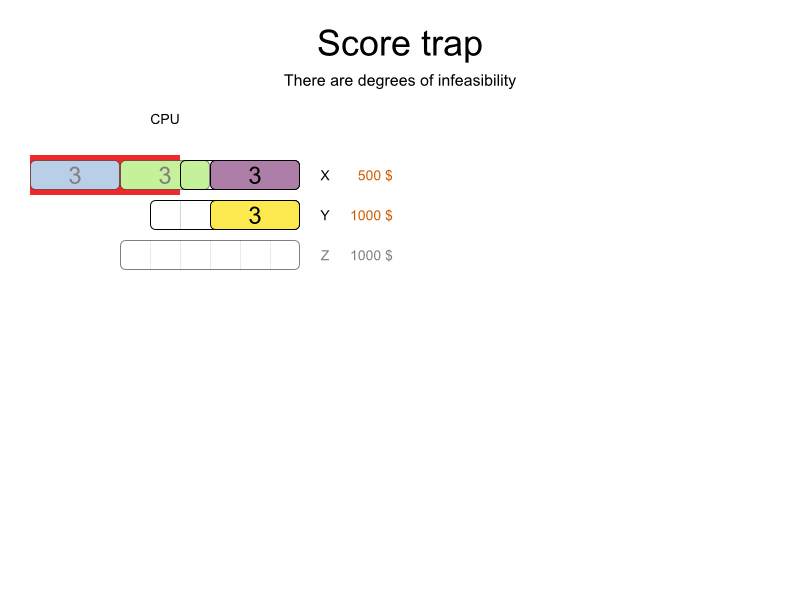 Score trap

There are degrees of infeasibility

CPU

3 3 3 X 500 $

3 Y 1000 $

Z 1000 $